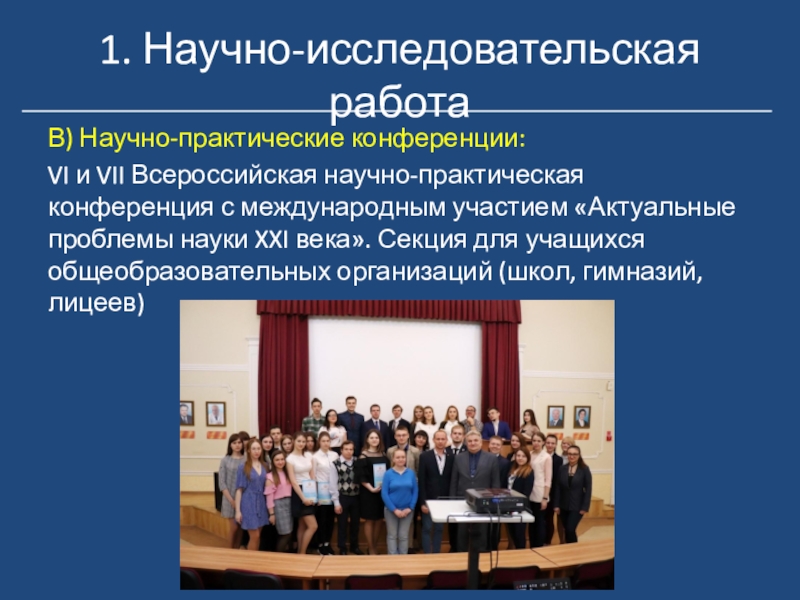 1. Научно-исследовательская работа

В) Научно-практические конференции:

VI и VII Всероссийская научно-практическая конференция с международным участием «Актуальные проблемы науки XXI века». Секция для учащихся общеобразовательных организаций (школ, гимназий, лицеев)